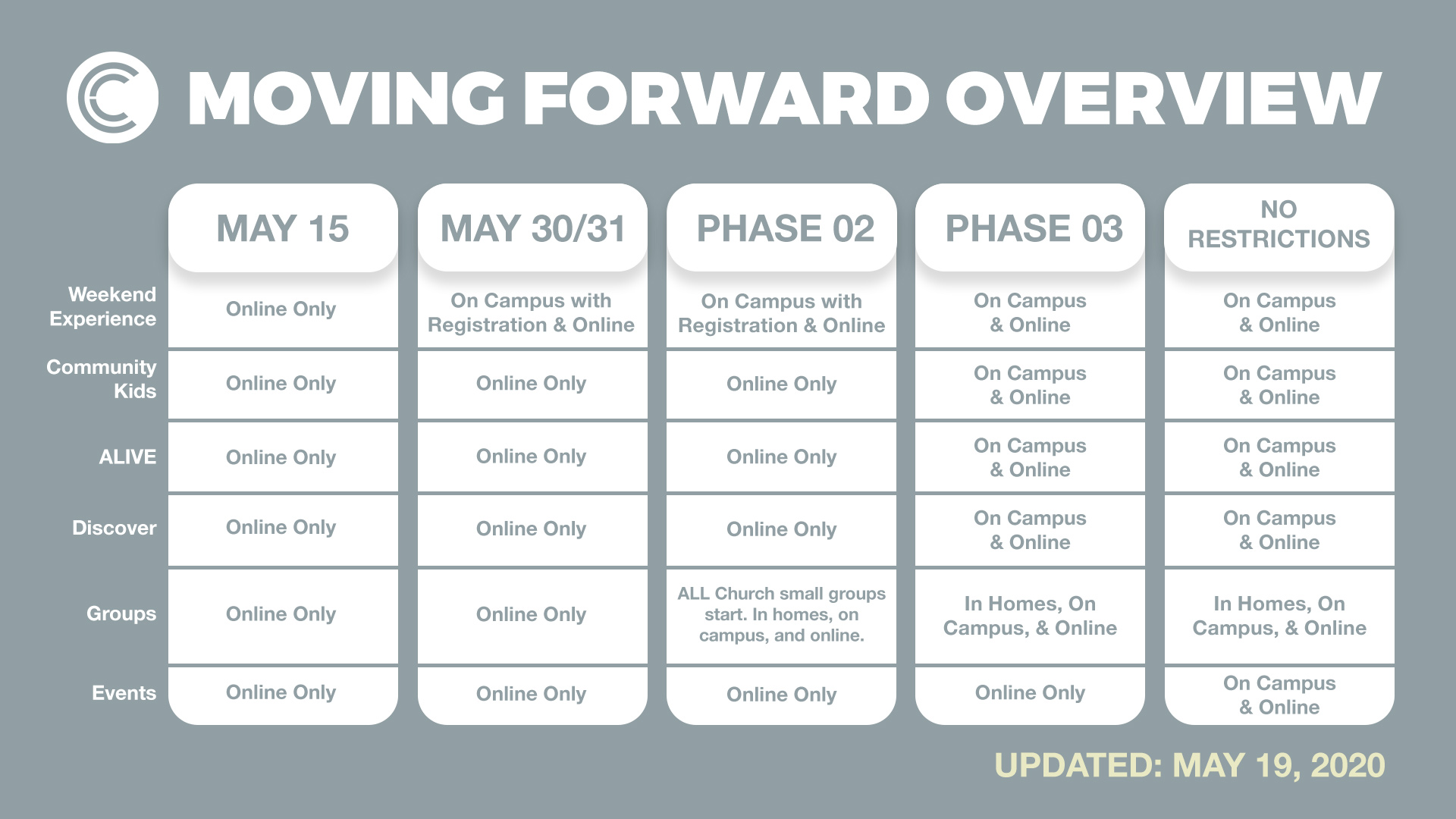 MOVING FORWARD OVERVIEW

| | MAY 15 | MAY 30/31 | PHASE 02 | PHASE 03 | NO RESTRICTIONS |
|---|---|---|---|---|---|
| Weekend Experience | Online Only | On Campus with Registration & Online | On Campus with Registration & Online | On Campus & Online | On Campus & Online |
| Community Kids | Online Only | Online Only | Online Only | On Campus & Online | On Campus & Online |
| ALIVE | Online Only | Online Only | Online Only | On Campus & Online | On Campus & Online |
| Discover | Online Only | Online Only | Online Only | On Campus & Online | On Campus & Online |
| Groups | Online Only | Online Only | ALL Church small groups start. In homes, on campus, and online. | In Homes, On Campus, & Online | In Homes, On Campus, & Online |
| Events | Online Only | Online Only | Online Only | Online Only | On Campus & Online |

UPDATED: MAY 19, 2020